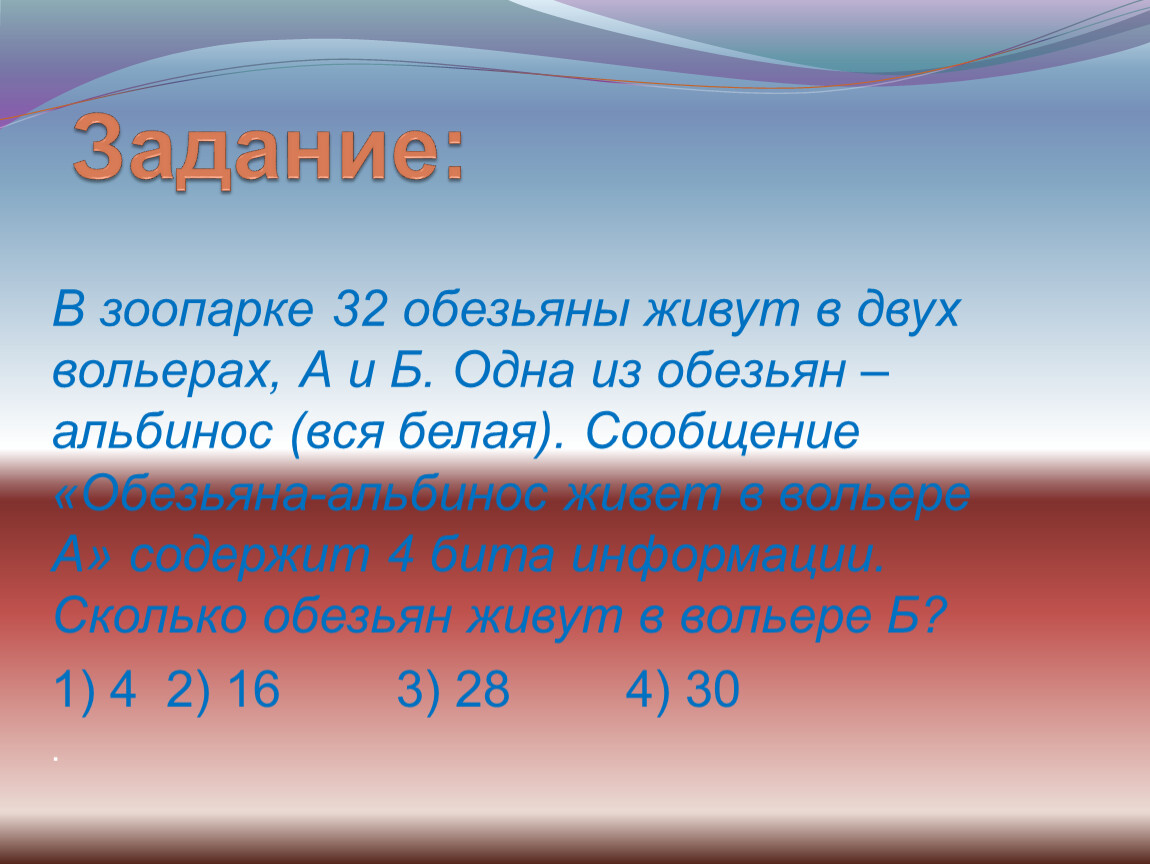 Задание:

В зоопарке 32 обезьяны живут в двух вольерах, А и Б. Одна из обезьян – альбинос (вся белая). Сообщение «Обезьяна-альбинос живет в вольере А» содержит 4 бита информации. Сколько обезьян живут в вольере Б?

1) 4 2) 16 3) 28 4) 30

.